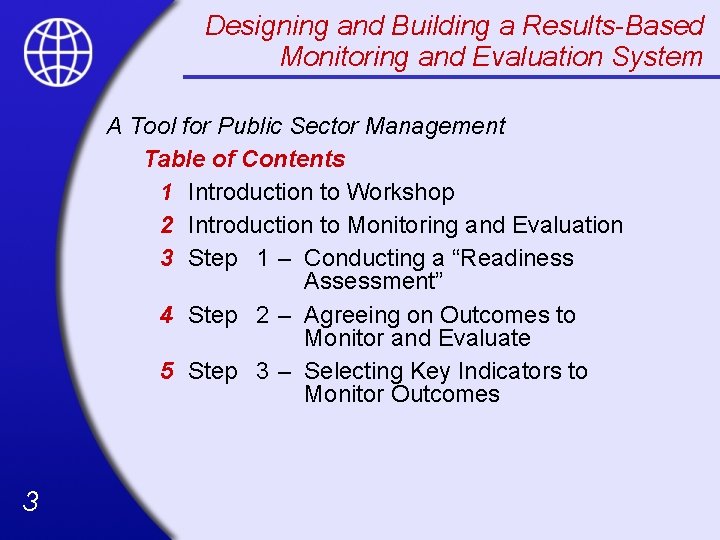 Designing and Building a Results-Based Monitoring and Evaluation System

A Tool for Public Sector Management

Table of Contents

1 Introduction to Workshop

2 Introduction to Monitoring and Evaluation

3 Step 1 – Conducting a “Readiness Assessment”

4 Step 2 – Agreeing on Outcomes to Monitor and Evaluate

5 Step 3 – Selecting Key Indicators to Monitor Outcomes

3